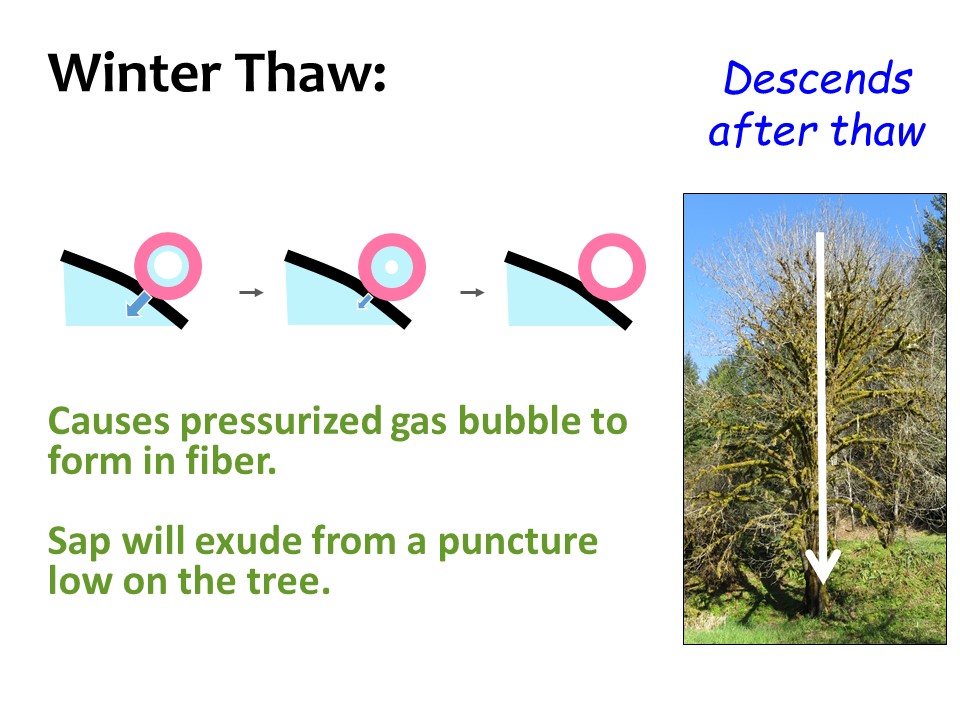 Winter Thaw:

Descends after thaw

Causes pressurized gas bubble to form in fiber.

Sap will exude from a puncture low on the tree.